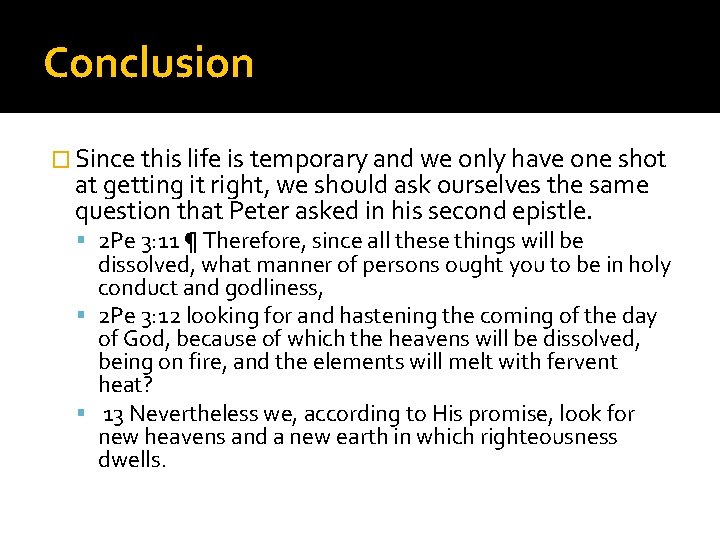 Conclusion

Since this life is temporary and we only have one shot at getting it right, we should ask ourselves the same question that Peter asked in his second epistle.

2Pe 3:11 ¶ Therefore, since all these things will be dissolved, what manner of persons ought you to be in holy conduct and godliness,

2Pe 3:12 looking for and hastening the coming of the day of God, because of which the heavens will be dissolved, being on fire, and the elements will melt with fervent heat?

13 Nevertheless we, according to His promise, look for new heavens and a new earth in which righteousness dwells.